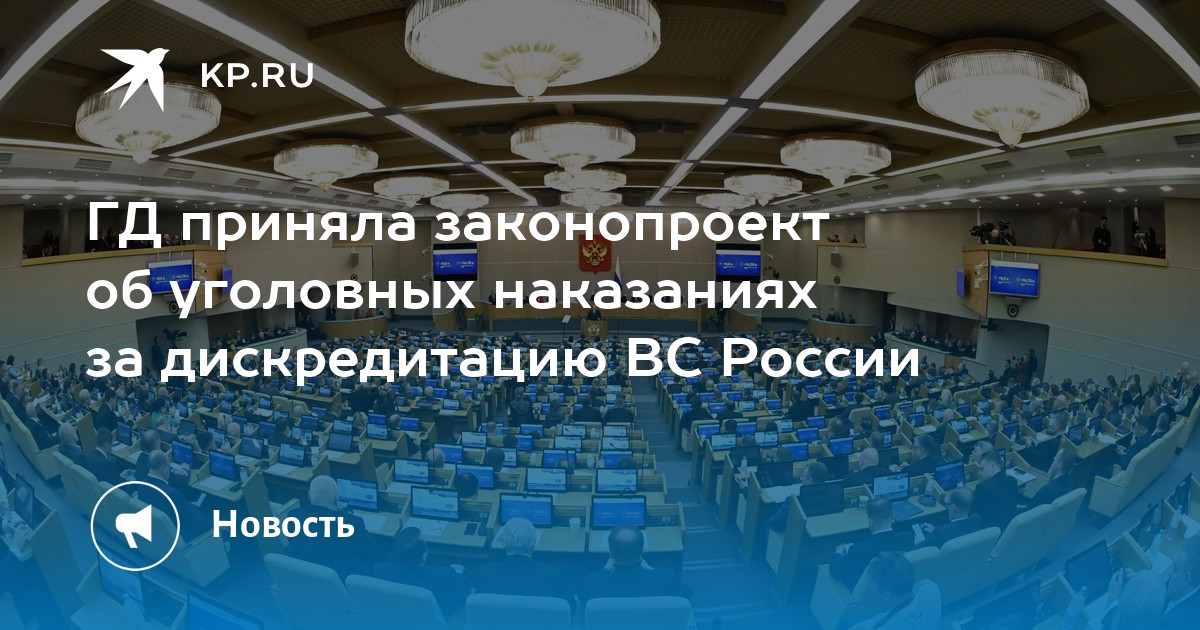 KP.RU

ГД приняла законопроект об уголовных наказаниях за дискредитацию ВС России

Новость